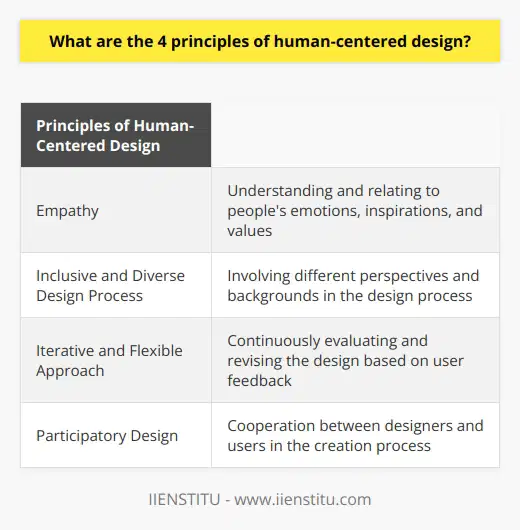 What are the 4 principles of human-centered design?

| Principles of Human-Centered Design | |
|---|---|
| Empathy | Understanding and relating to people's emotions, inspirations, and values |
| Inclusive and Diverse Design Process | Involving different perspectives and backgrounds in the design process |
| Iterative and Flexible Approach | Continuously evaluating and revising the design based on user feedback |
| Participatory Design | Cooperation between designers and users in the creation process |

IIENSTITU - www.iienstitu.com